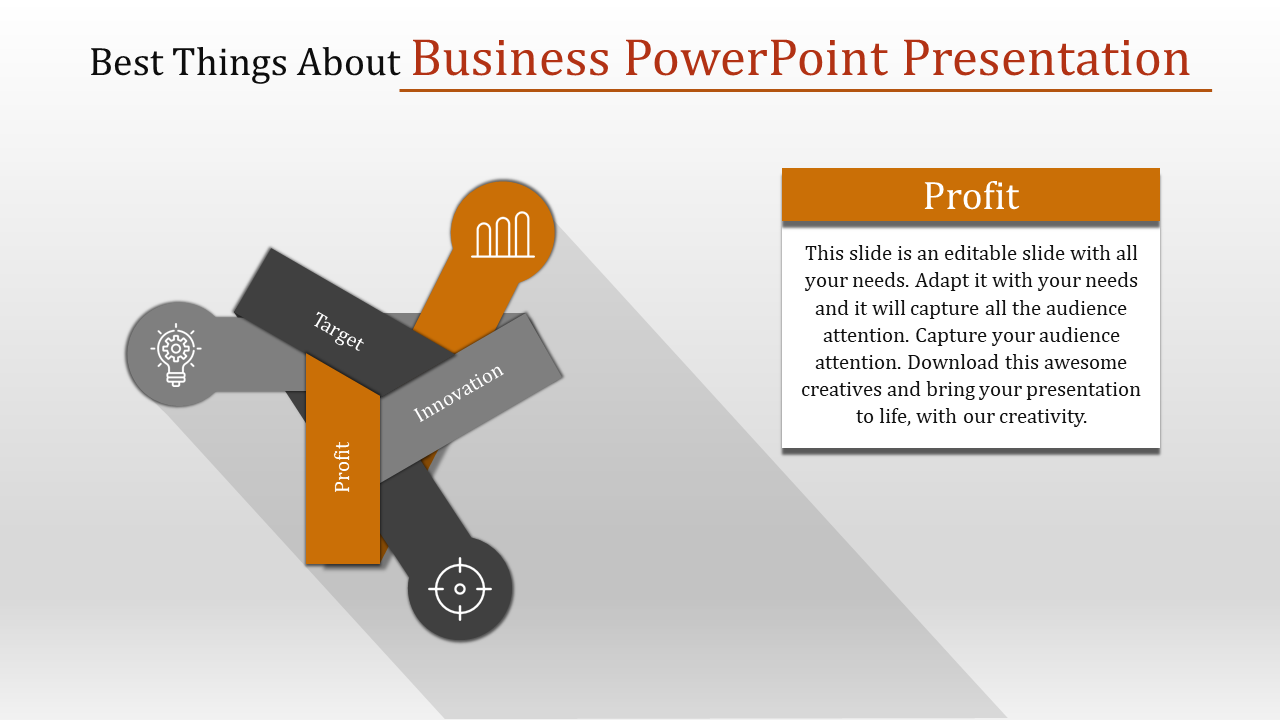 Best Things About Business PowerPoint Presentation

Target

Innovation

Profit

Profit

This slide is an editable slide with all your needs. Adapt it with your needs and it will capture all the audience attention. Capture your audience attention. Download this awesome creatives and bring your presentation to life, with our creativity.